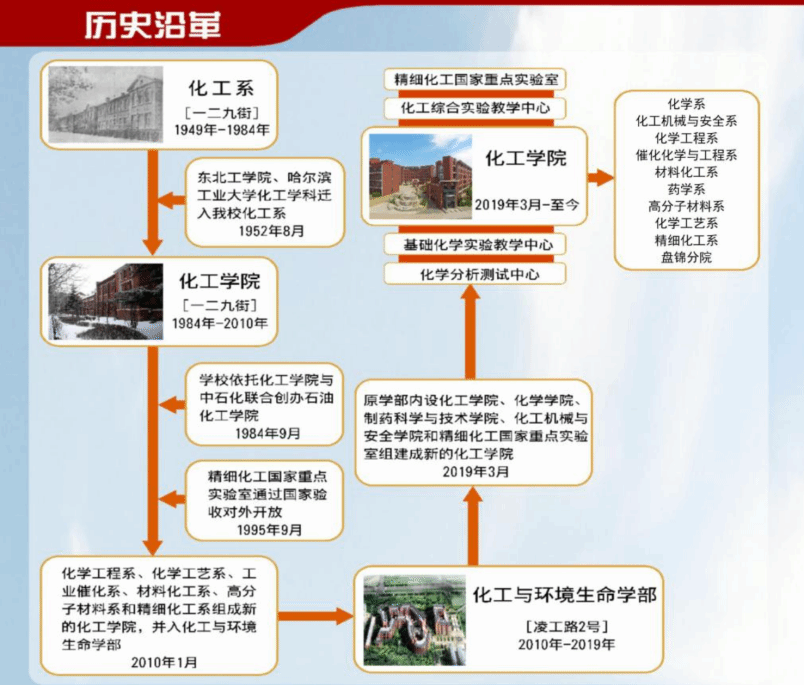 历史沿革

化工系
［一二九街］
1949年-1984年

东北工学院、哈尔滨工业大学化工学科迁入我校化工系
1952年8月

化工学院
［一二九街］
1984年-2010年

学校依托化工学院与中石化联合创办石油化工学院
1984年9月

精细化工国家重点实验室通过国家验收对外开放
1995年9月

化学工程系、化学工艺系、工业催化系、材料化工系、高分子材料系和精细化工系组成新的化工学院，并入化工与环境生命学部
2010年1月

化工与环境生命学部
［凌工路2号］
2010年-2019年

原学部内设化工学院、化学学院、制药科学与技术学院、化工机械与安全学院和精细化工国家重点实验室组建成新的化工学院
2019年3月

精细化工国家重点实验室
化工综合实验教学中心
化工学院
2019年3月-至今
基础化学实验教学中心
化学分析测试中心

化学系
化工机械与安全系
化学工程系
催化化学与工程系
材料化工系
药学系
高分子材料系
化学工艺系
精细化工系
盘锦分院